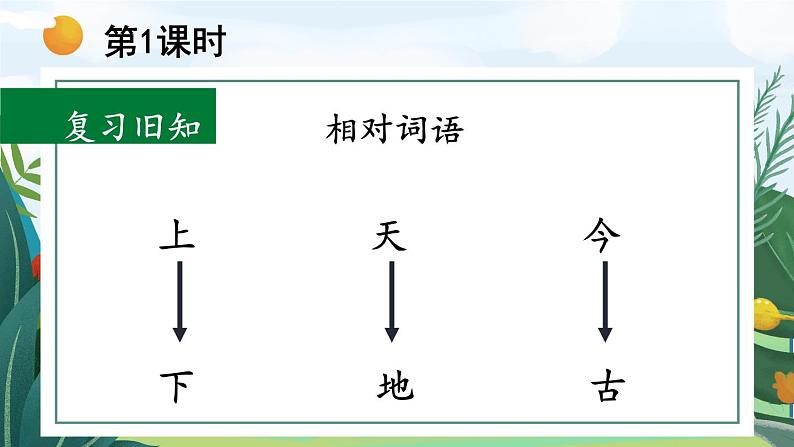 第1课时

复习旧知

相对词语

上
下

天
地

今
古